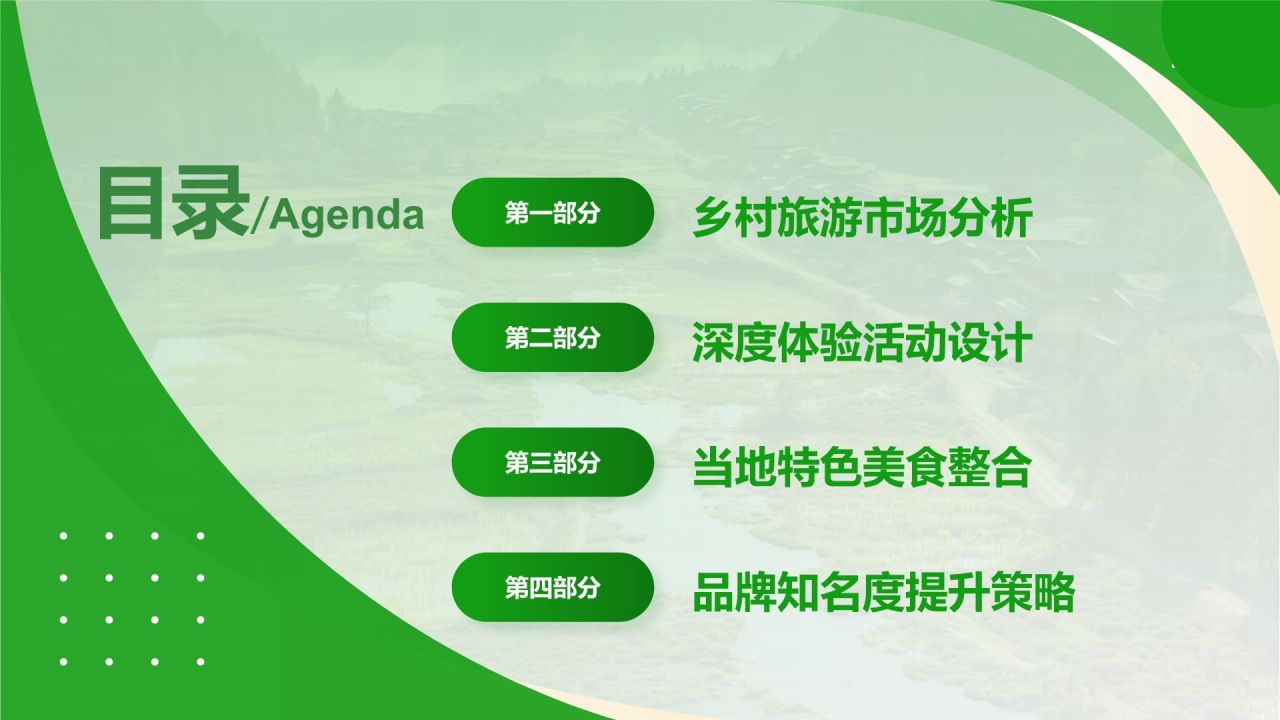 目录/Agenda

第一部分 乡村旅游市场分析

第二部分 深度体验活动设计

第三部分 当地特色美食整合

第四部分 品牌知名度提升策略